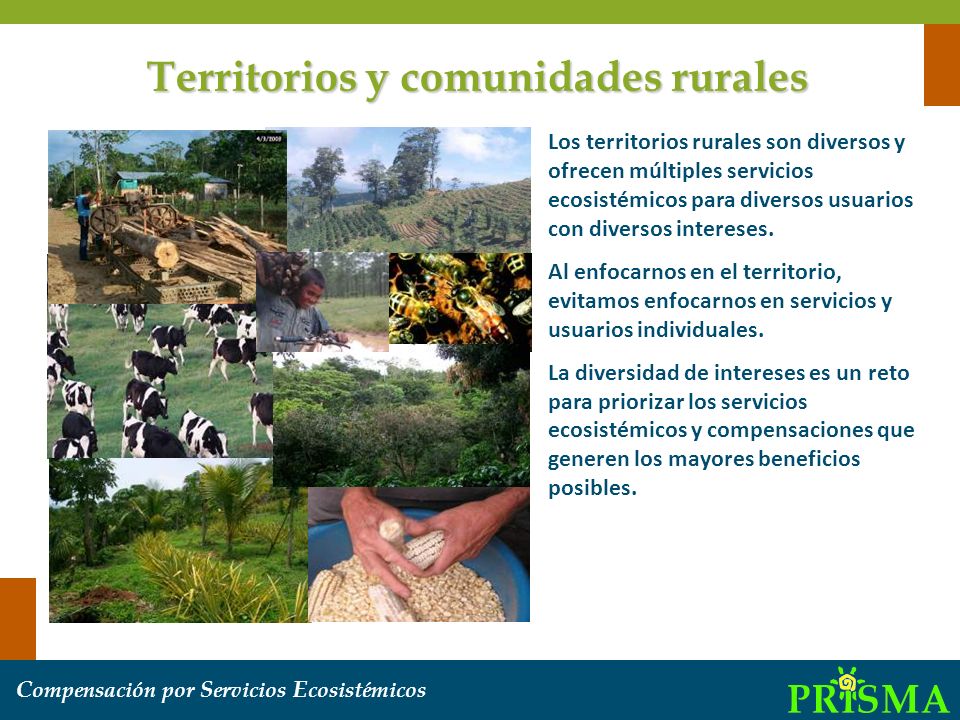 Territorios y comunidades rurales

4/3/2008

Los territorios rurales son diversos y ofrecen múltiples servicios ecosistémicos para diversos usuarios con diversos intereses.

Al enfocarnos en el territorio, evitamos enfocarnos en servicios y usuarios individuales.

La diversidad de intereses es un reto para priorizar los servicios ecosistémicos y compensaciones que generen los mayores beneficios posibles.

Compensación por Servicios Ecosistémicos

PRISMA